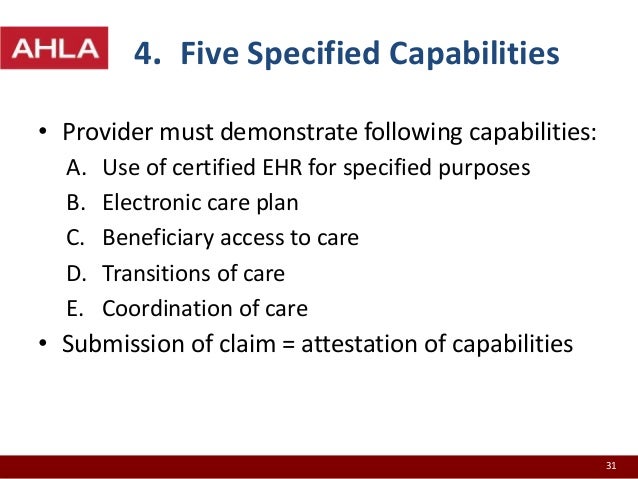 AHLA

4. Five Specified Capabilities

• Provider must demonstrate following capabilities:
A. Use of certified EHR for specified purposes
B. Electronic care plan
C. Beneficiary access to care
D. Transitions of care
E. Coordination of care
• Submission of claim = attestation of capabilities

31